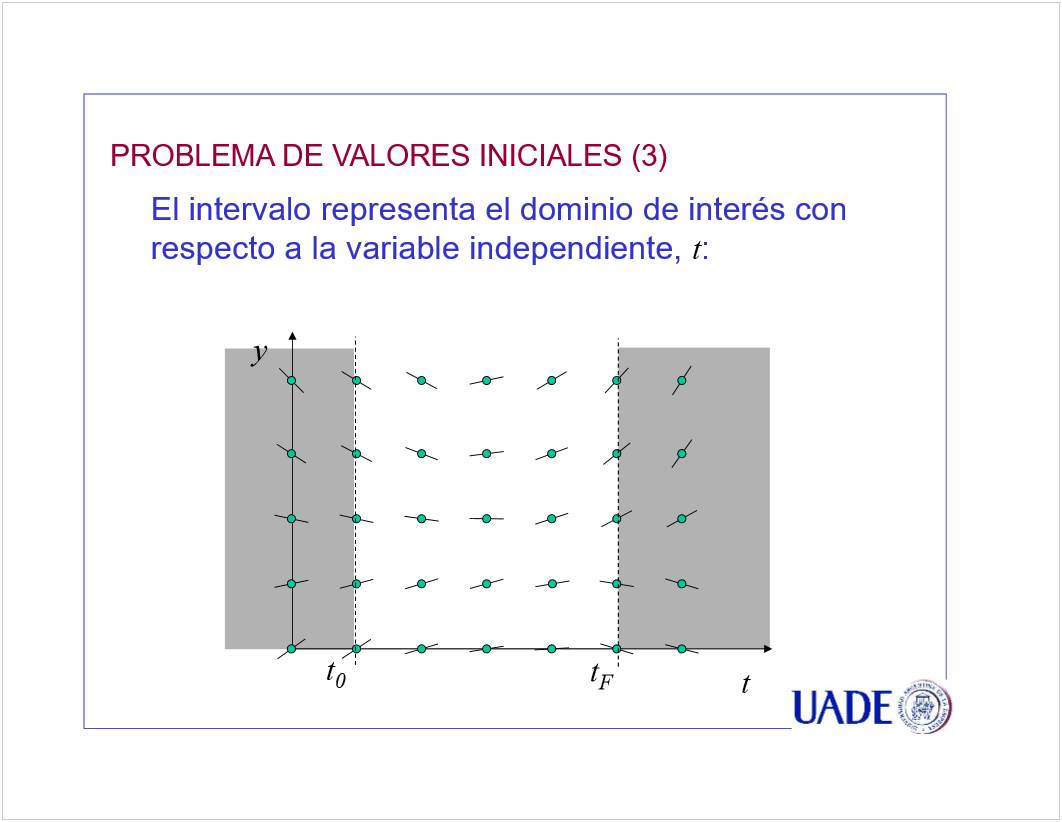 PROBLEMA DE VALORES INICIALES (3)

El intervalo representa el dominio de interés con respecto a la variable independiente, $t$:

$y$

$t_0$

$t_F$

$t$

UADE